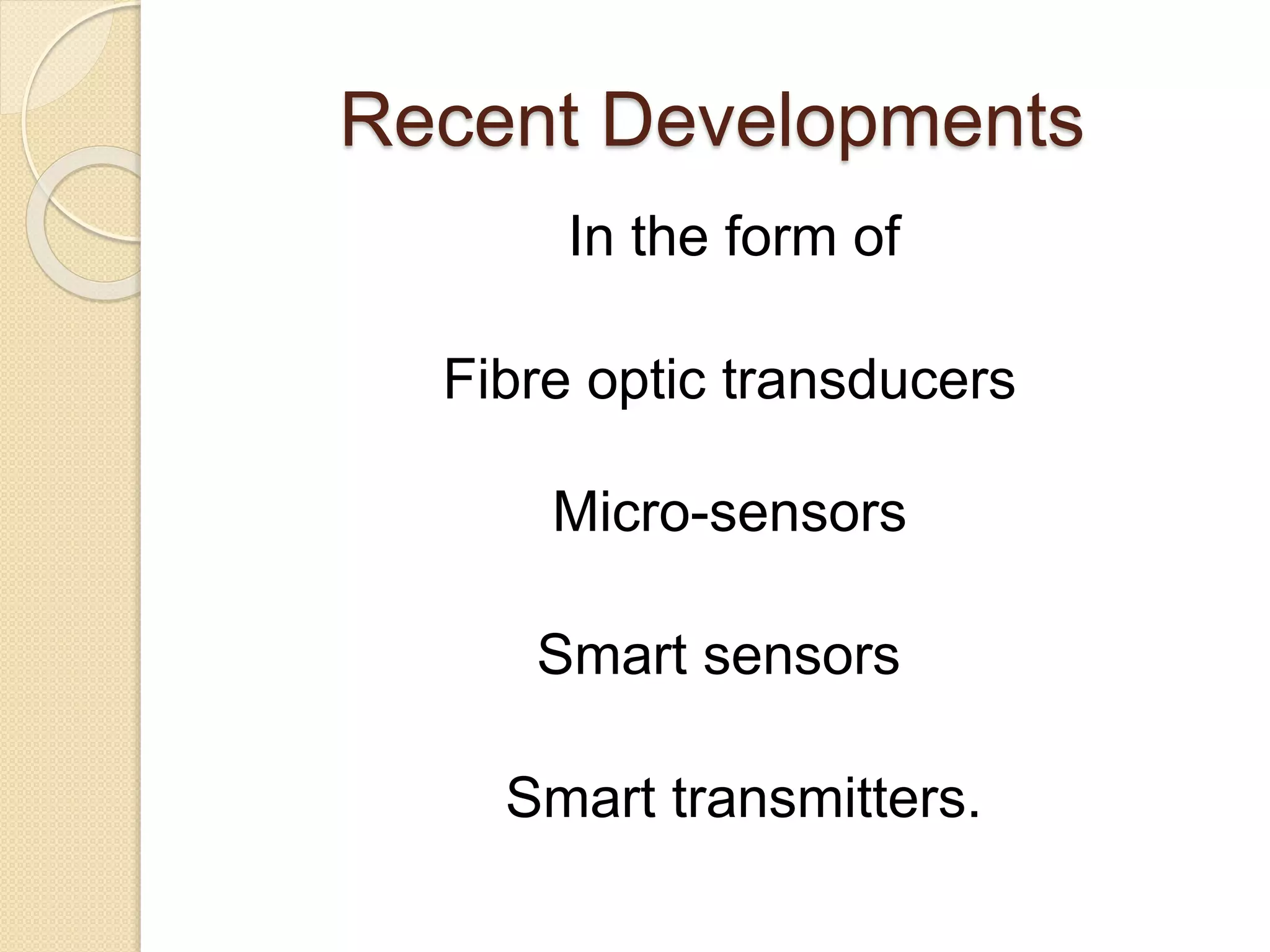 Recent Developments

In the form of

Fibre optic transducers

Micro-sensors

Smart sensors

Smart transmitters.